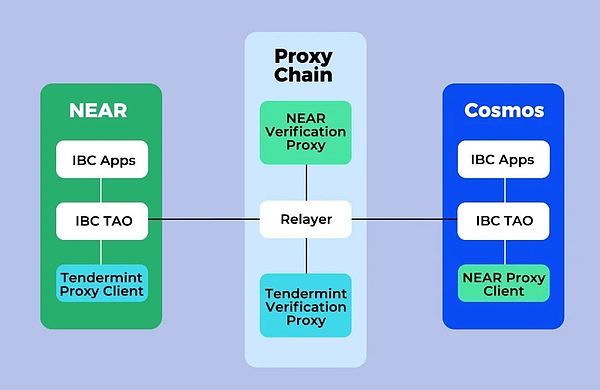 NEAR

IBC Apps

IBC TAO

Tendermint Proxy Client

Proxy Chain

NEAR Verification Proxy

Relayer

Tendermint Verification Proxy

Cosmos

IBC Apps

IBC TAO

NEAR Proxy Client